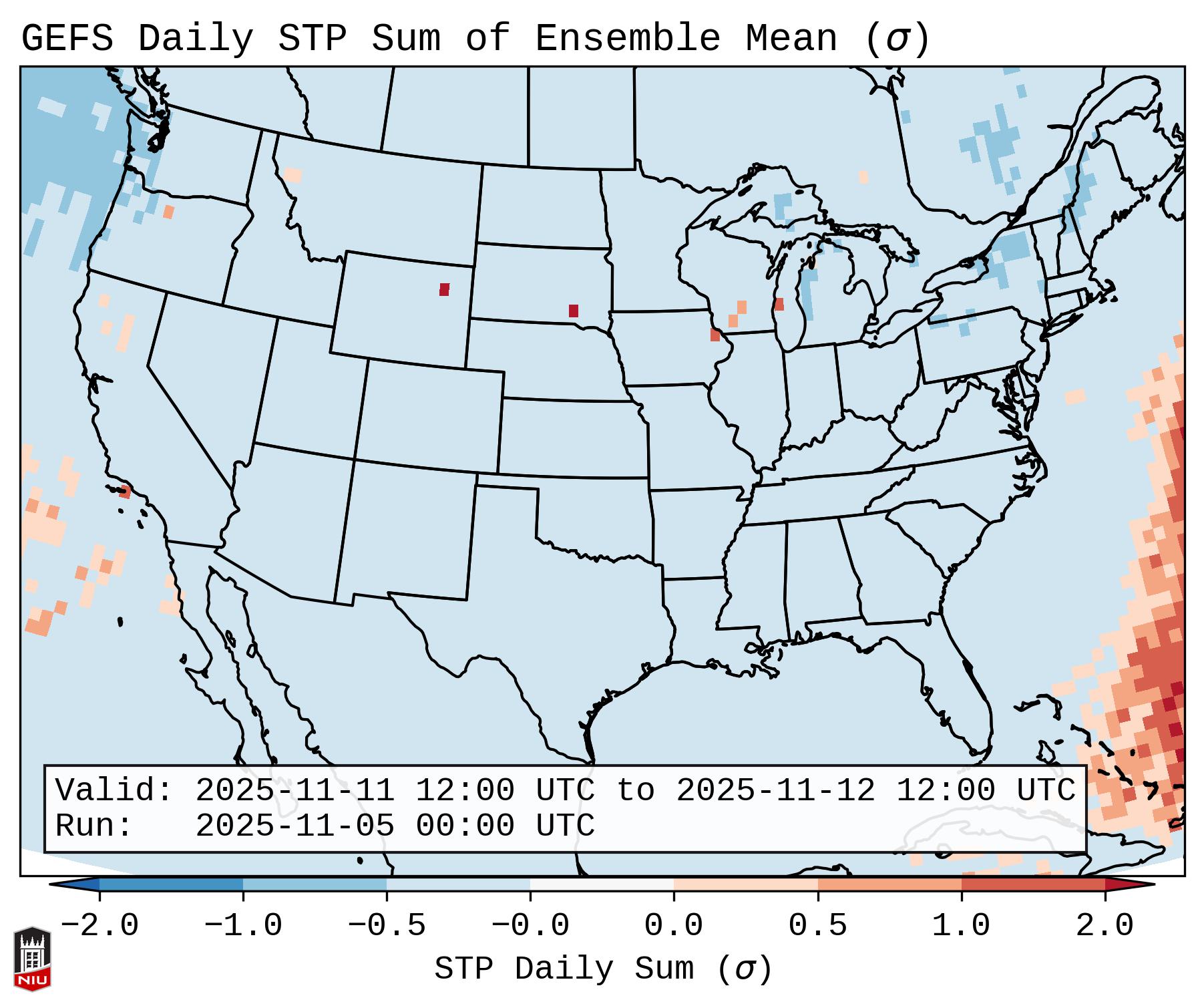 GEFS Daily STP Sum of Ensemble Mean ($\sigma$)

Valid: 2025-11-11 12:00 UTC to 2025-11-12 12:00 UTC
Run: 2025-11-05 00:00 UTC

−2.0 −1.0 −0.5 −0.0 0.0 0.5 1.0 2.0

STP Daily Sum ($\sigma$)

NIU